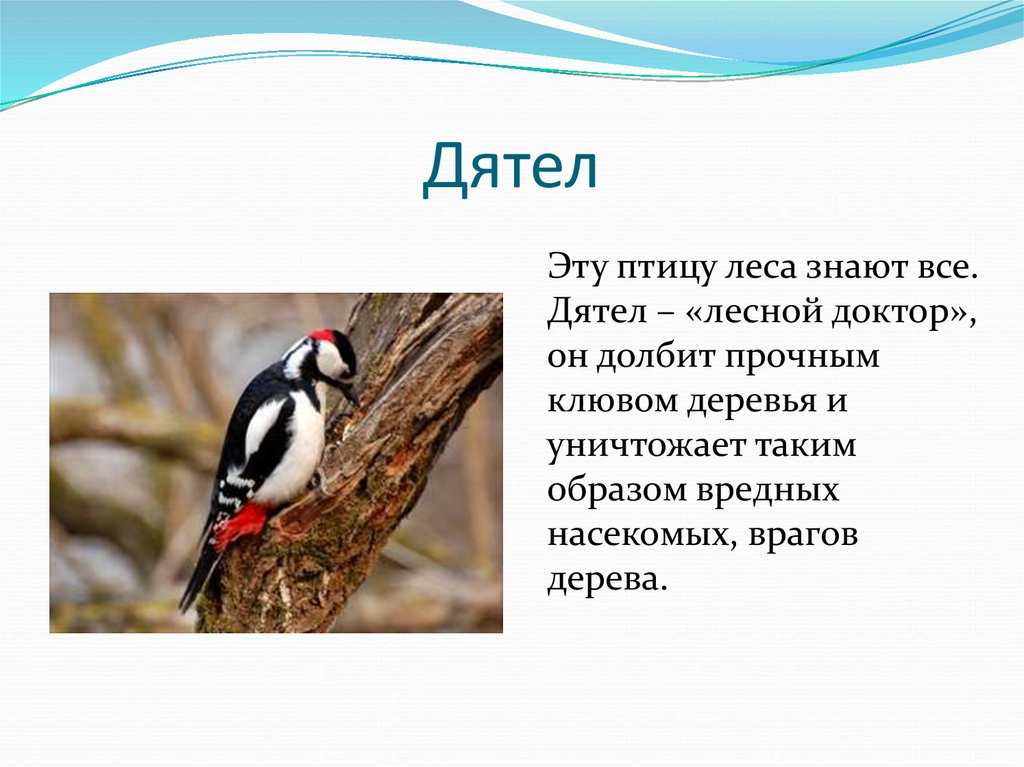 Дятел

Эту птицу леса знают все. Дятел – «лесной доктор», он долбит прочным клювом деревья и уничтожает таким образом вредных насекомых, врагов дерева.